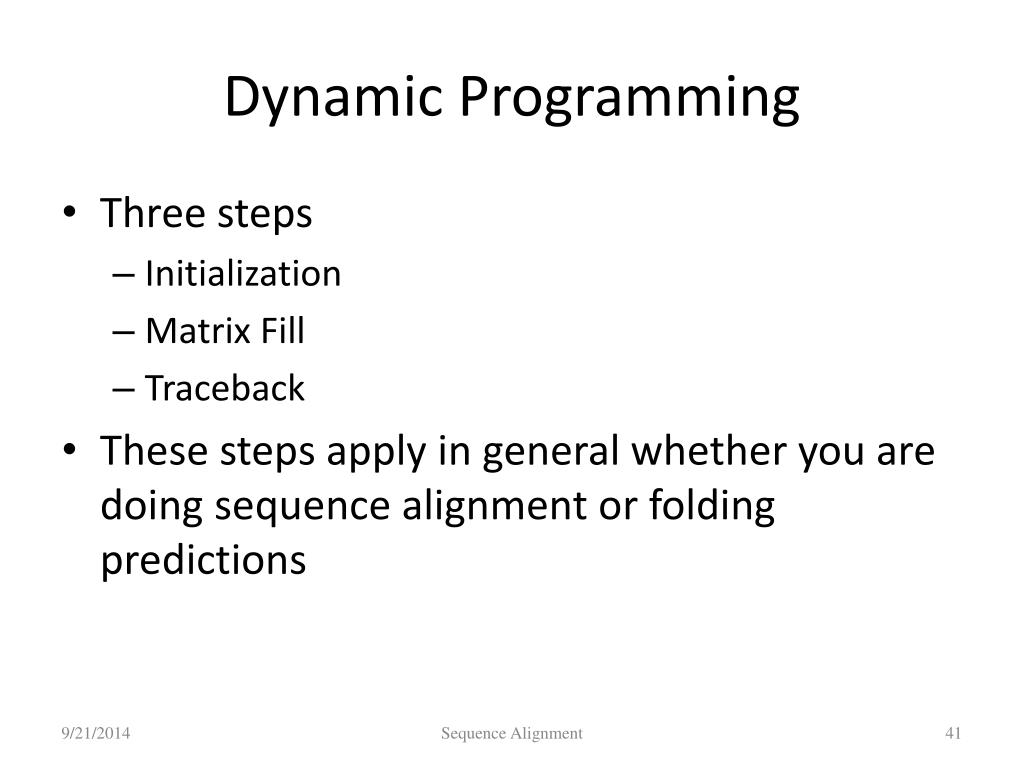 Dynamic Programming

• Three steps
– Initialization
– Matrix Fill
– Traceback
• These steps apply in general whether you are doing sequence alignment or folding predictions

9/21/2014
Sequence Alignment
41